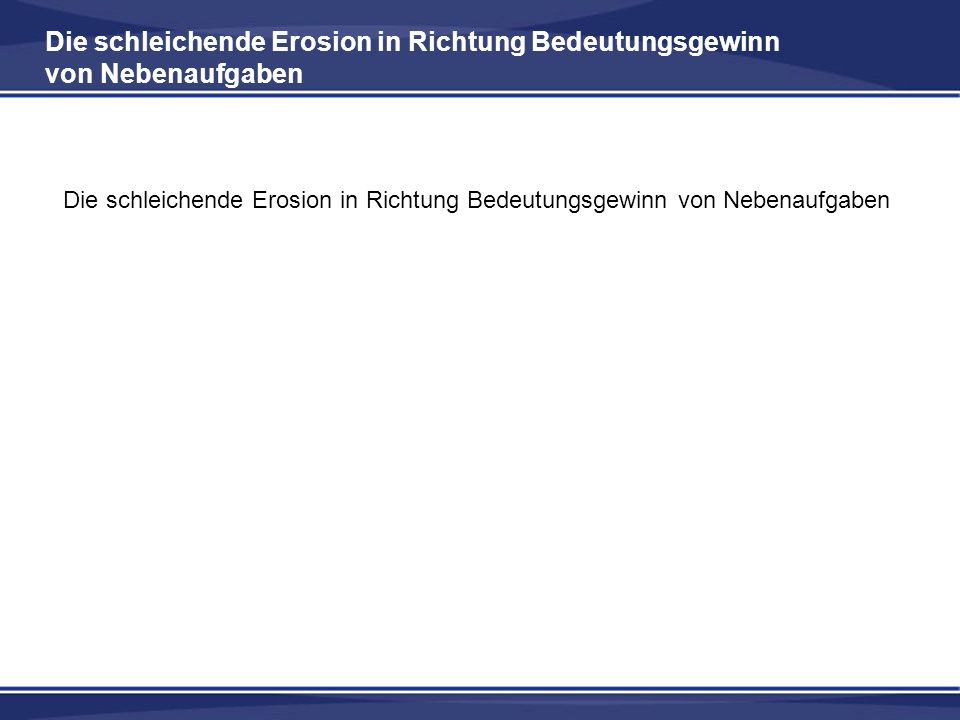 Die schleichende Erosion in Richtung Bedeutungsgewinn von Nebenaufgaben

Die schleichende Erosion in Richtung Bedeutungsgewinn von Nebenaufgaben